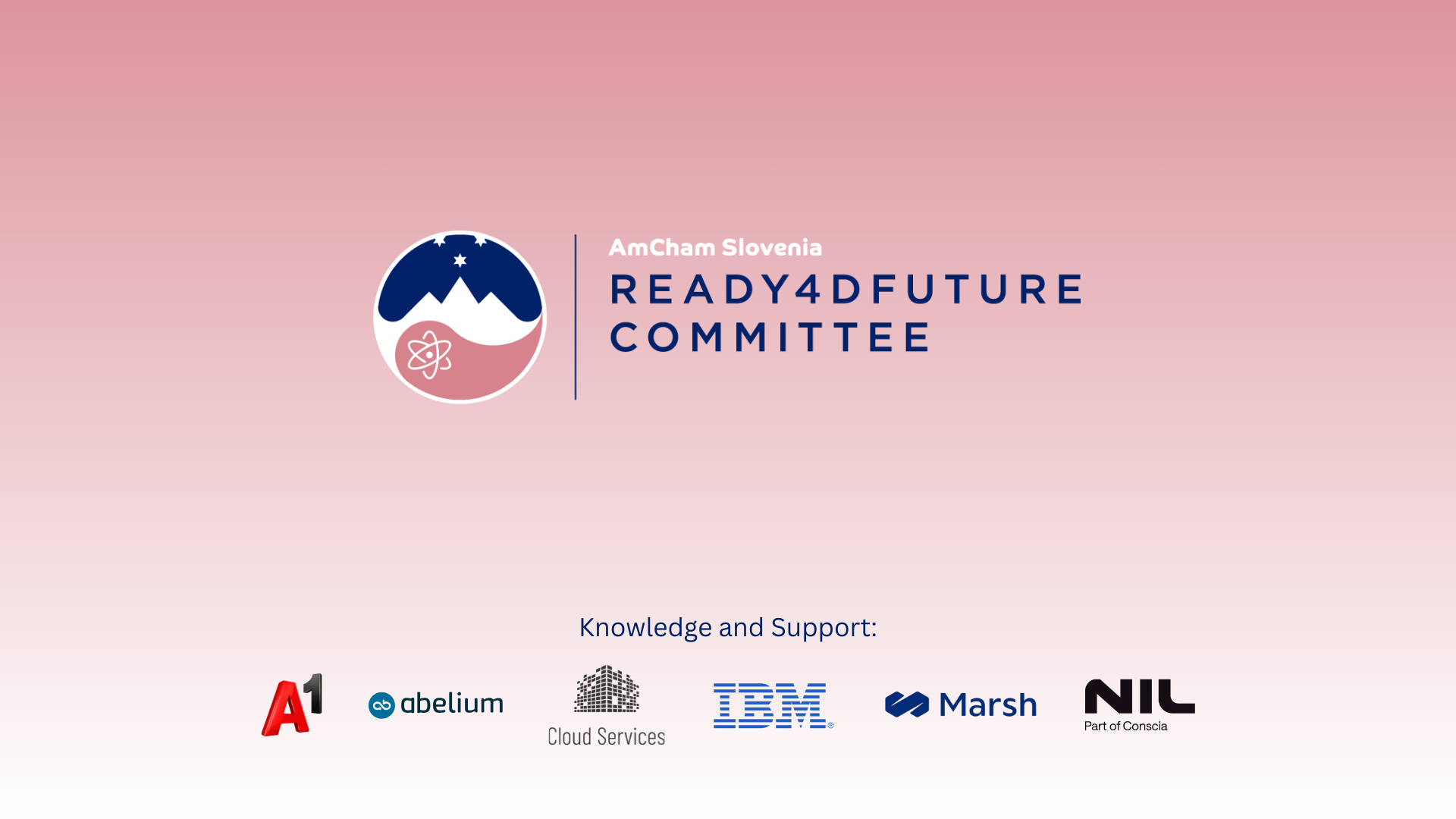 AmCham Slovenia
READY4DFUTURE
COMMITTEE

Knowledge and Support:

A1 abelium Cloud Services IBM® Marsh NIL Part of Conscia